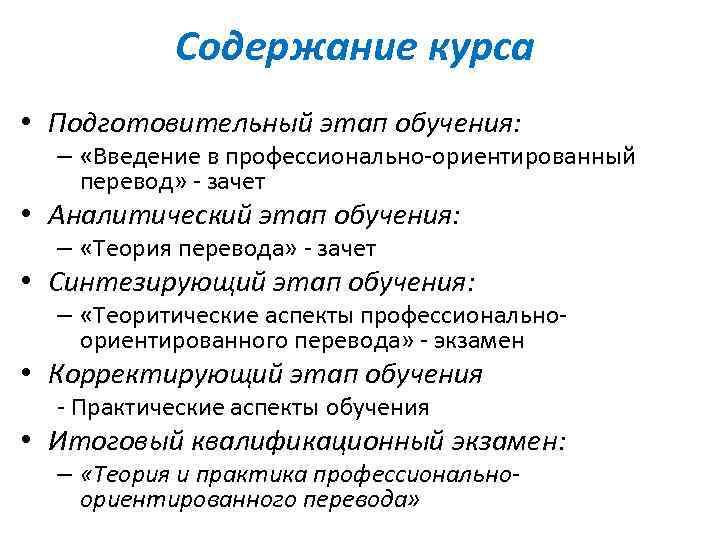 Содержание курса

• Подготовительный этап обучения:
– «Введение в профессионально-ориентированный перевод» - зачет

• Аналитический этап обучения:
– «Теория перевода» - зачет

• Синтезирующий этап обучения:
– «Теоритические аспекты профессионально-ориентированного перевода» - экзамен

• Корректирующий этап обучения
- Практические аспекты обучения

• Итоговый квалификационный экзамен:
– «Теория и практика профессионально-ориентированного перевода»